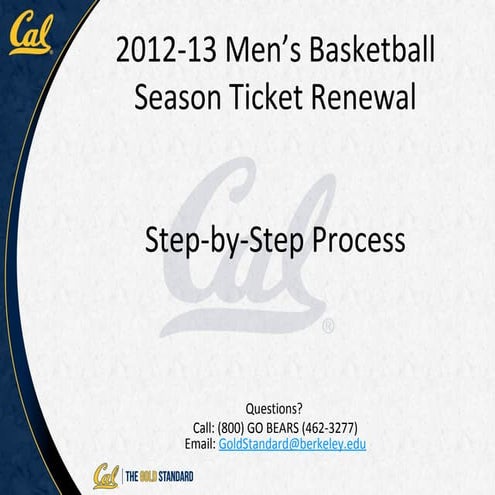 Cal

2012-13 Men's Basketball Season Ticket Renewal

Cal

Step-by-Step Process

Questions?
Call: (800) GO BEARS (462-3277)
Email: GoldStandard@berkeley.edu

Cal | THE GOLD STANDARD